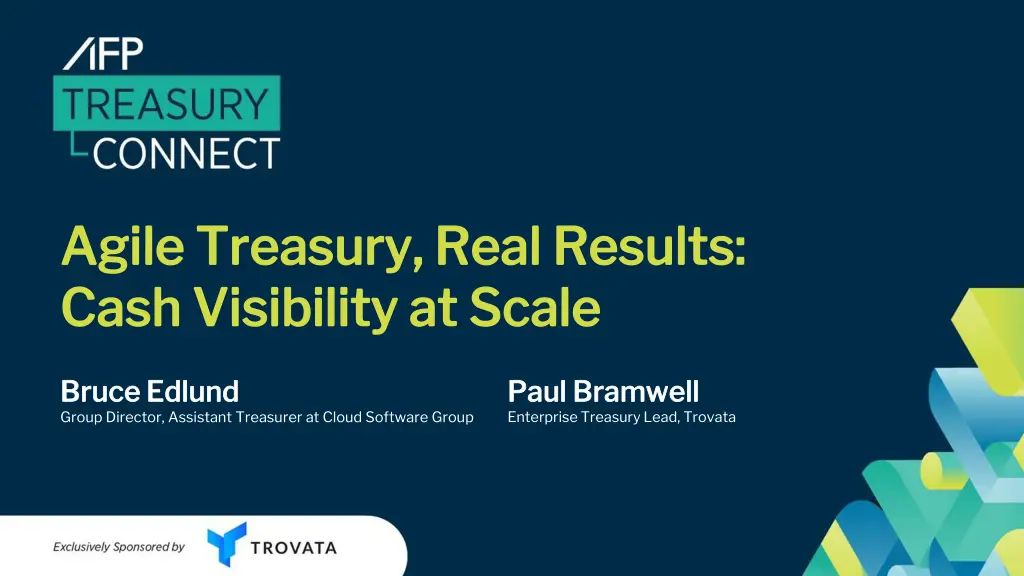 AFP
TREASURY
CONNECT

Agile Treasury, Real Results: Cash Visibility at Scale

Bruce Edlund
Group Director, Assistant Treasurer at Cloud Software Group

Paul Bramwell
Enterprise Treasury Lead, Trovata

Exclusively Sponsored by TROVATA